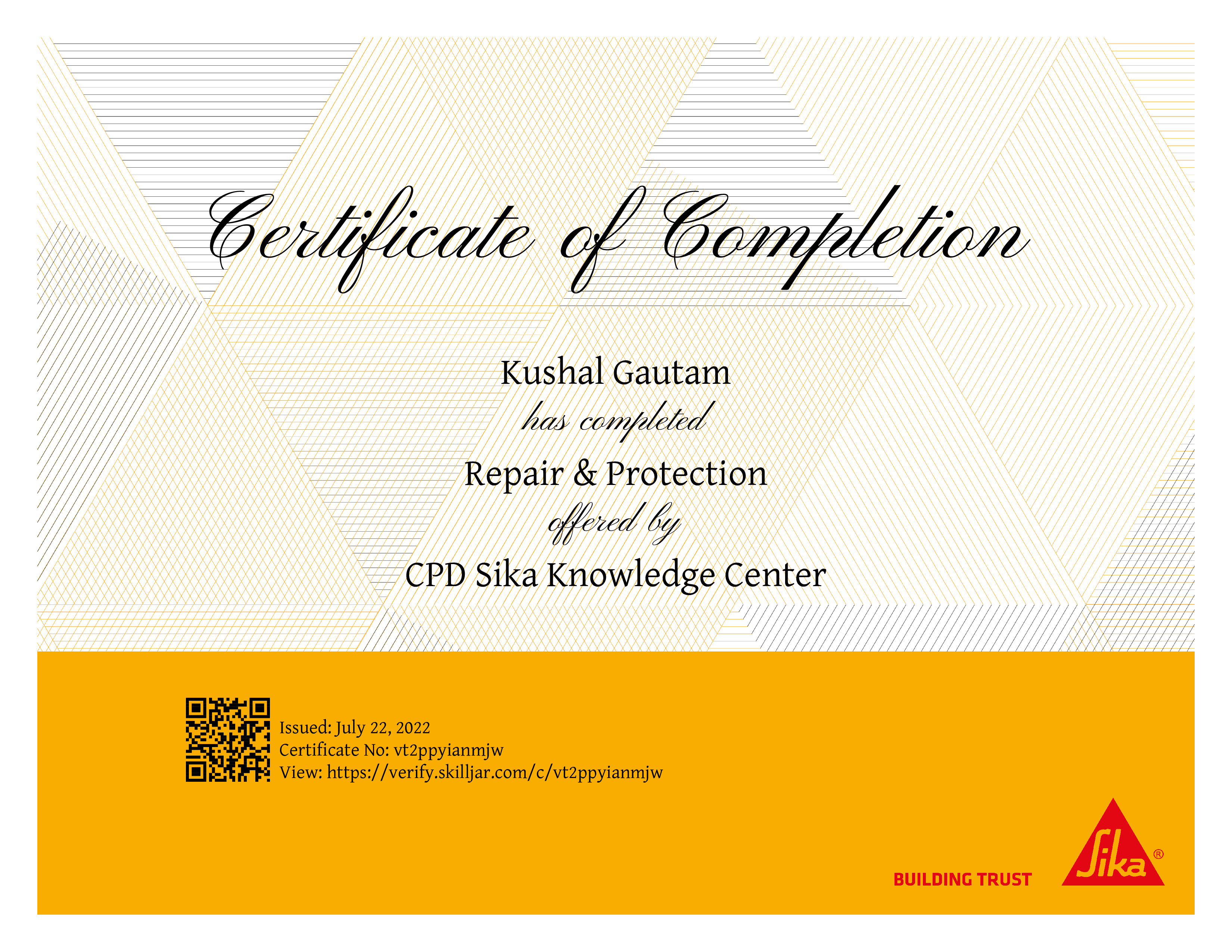 Certificate of Completion

Kushal Gautam

has completed

Repair & Protection

offered by

CPD Sika Knowledge Center

Issued: July 22, 2022
Certificate No: vt2ppyianmjw
View: https://verify.skilljar.com/c/vt2ppyianmjw

BUILDING TRUST

Sika®